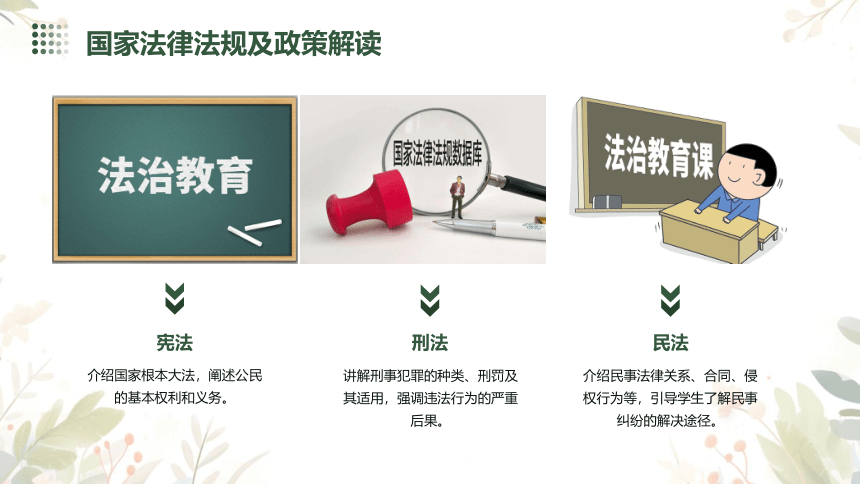 国家法律法规及政策解读

法治教育

国家法律法规数据库

法治教育课

宪法

介绍国家根本大法，阐述公民的基本权利和义务。

刑法

讲解刑事犯罪的种类、刑罚及其适用，强调违法行为的严重后果。

民法

介绍民事法律关系、合同、侵权行为等，引导学生了解民事纠纷的解决途径。